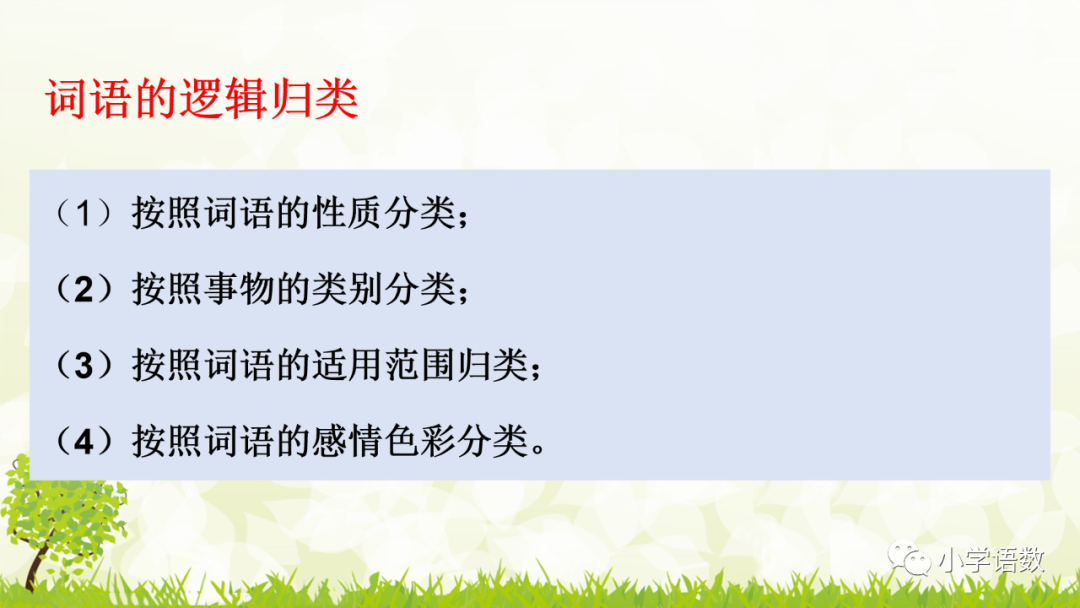 词语的逻辑归类

（1）按照词语的性质分类；

（2）按照事物的类别分类；

（3）按照词语的适用范围归类；

（4）按照词语的感情色彩分类。

小学语数